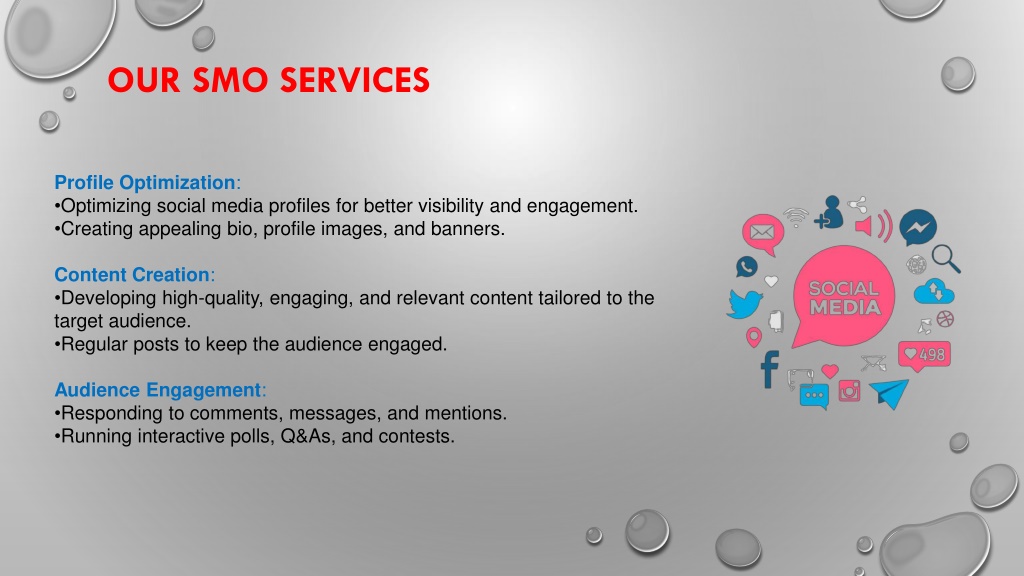 OUR SMO SERVICES

Profile Optimization:
•Optimizing social media profiles for better visibility and engagement.
•Creating appealing bio, profile images, and banners.

Content Creation:
•Developing high-quality, engaging, and relevant content tailored to the target audience.
•Regular posts to keep the audience engaged.

Audience Engagement:
•Responding to comments, messages, and mentions.
•Running interactive polls, Q&As, and contests.

SOCIAL MEDIA

498